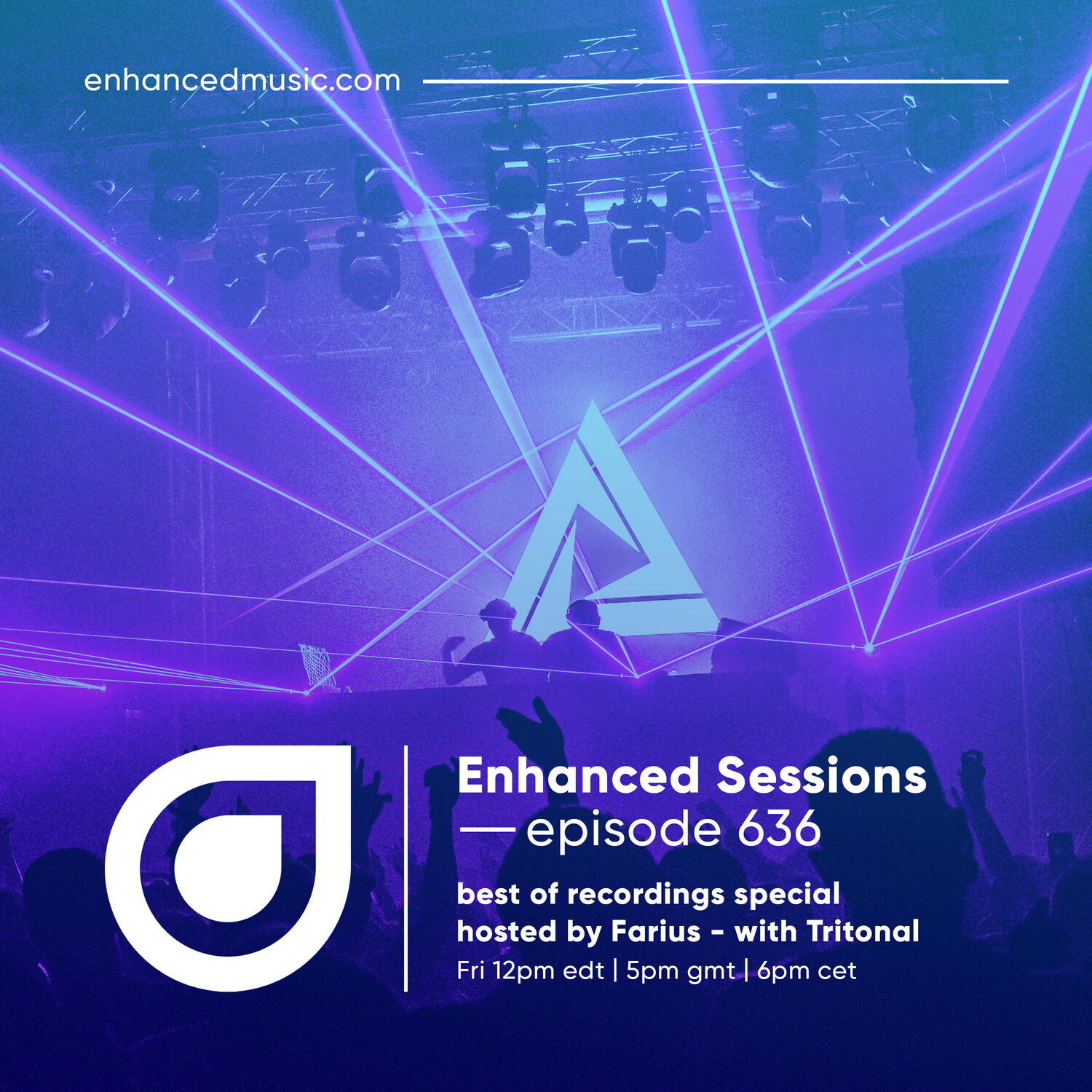 enhancedmusic.com

Enhanced Sessions
— episode 636

best of recordings special
hosted by Farius - with Tritonal
Fri 12pm edt | 5pm gmt | 6pm cet